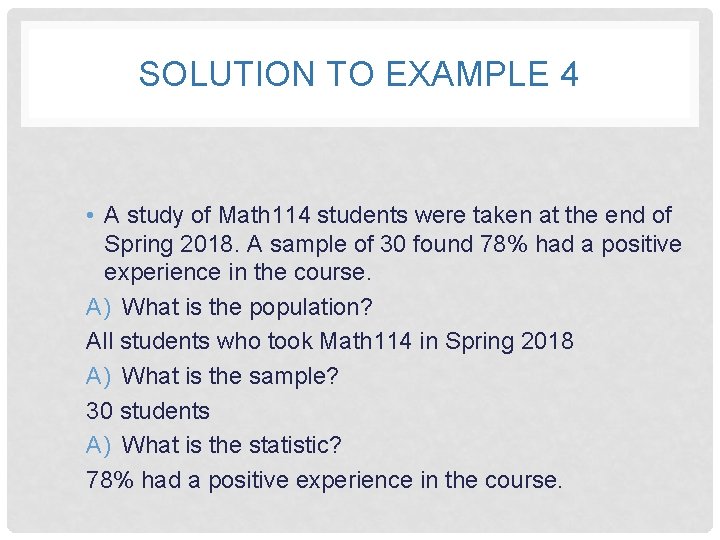 SOLUTION TO EXAMPLE 4

• A study of Math114 students were taken at the end of Spring 2018. A sample of 30 found 78% had a positive experience in the course.

A) What is the population?

All students who took Math114 in Spring 2018

A) What is the sample?

30 students

A) What is the statistic?

78% had a positive experience in the course.